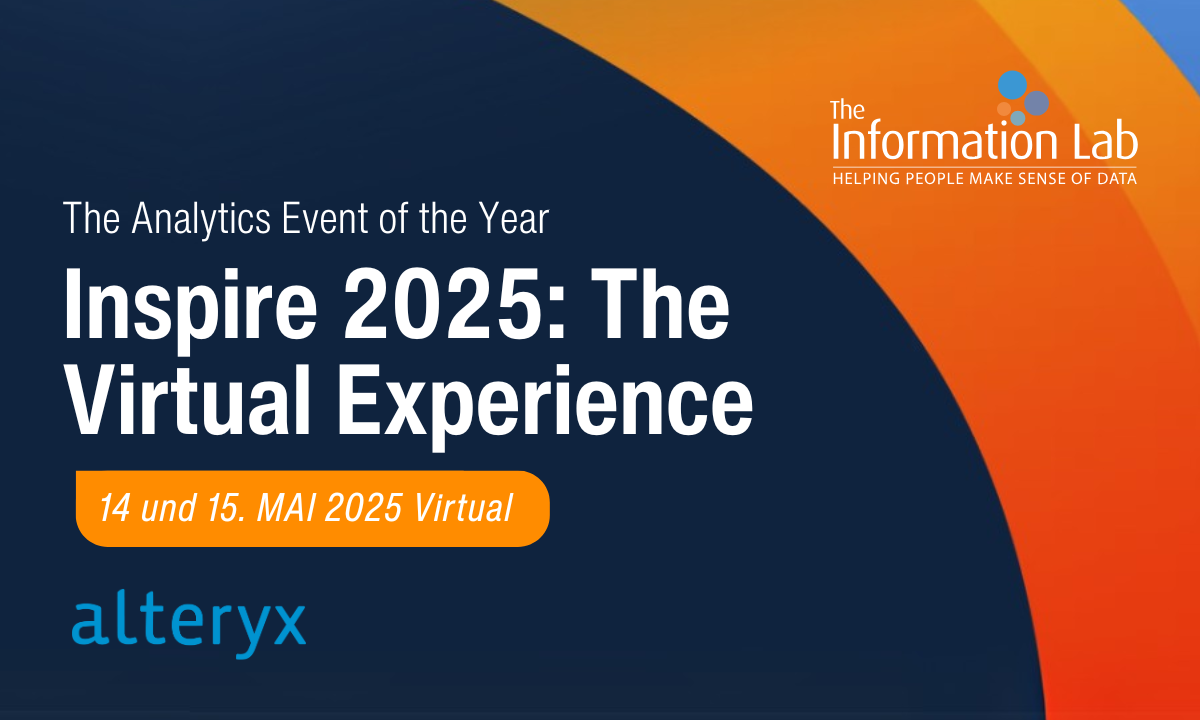 The Information Lab
HELPING PEOPLE MAKE SENSE OF DATA

The Analytics Event of the Year

Inspire 2025: The Virtual Experience

14 und 15. MAI 2025 Virtual

alteryx